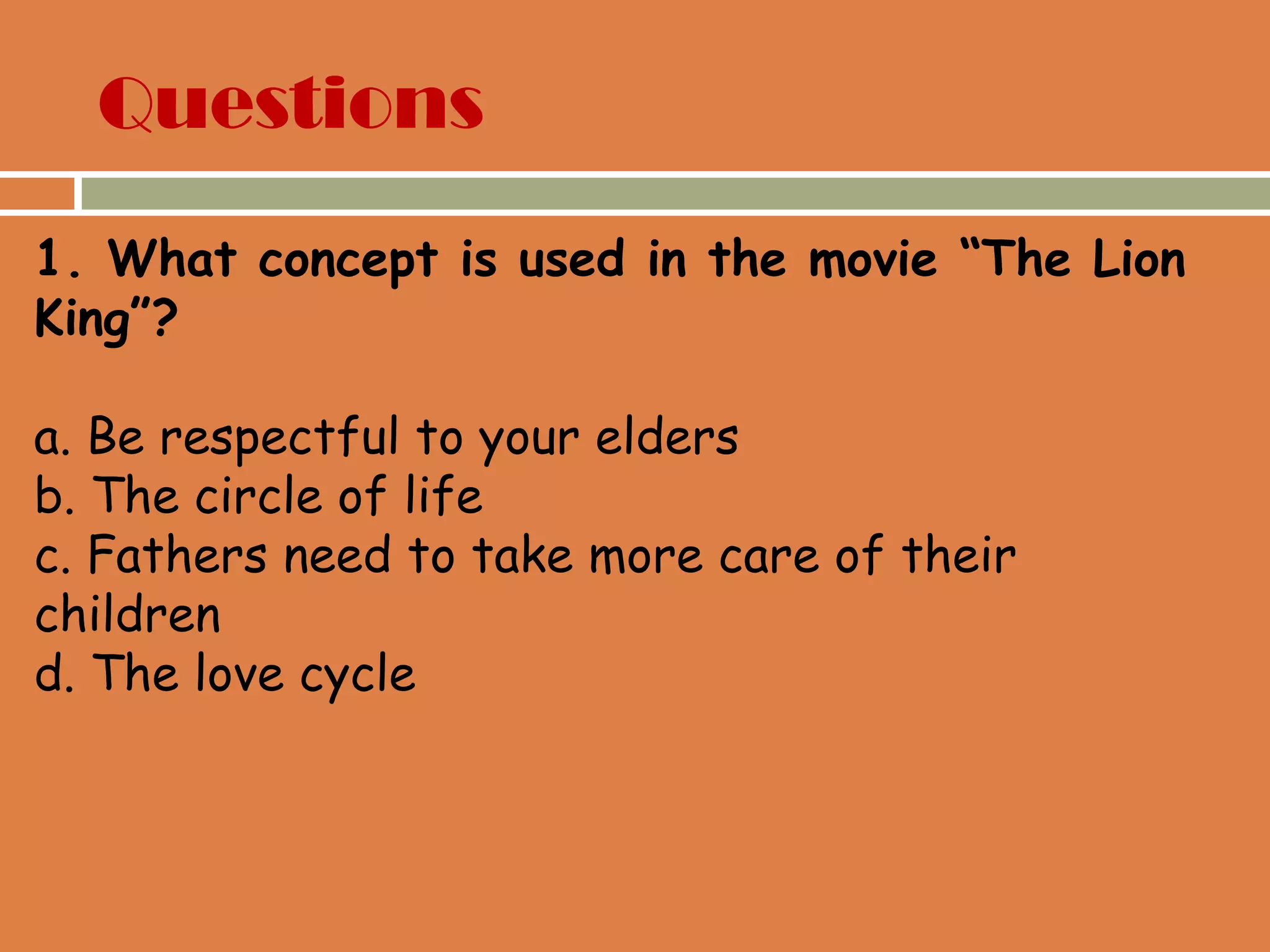 Questions

1. What concept is used in the movie “The Lion King”?

a. Be respectful to your elders
b. The circle of life
c. Fathers need to take more care of their children
d. The love cycle